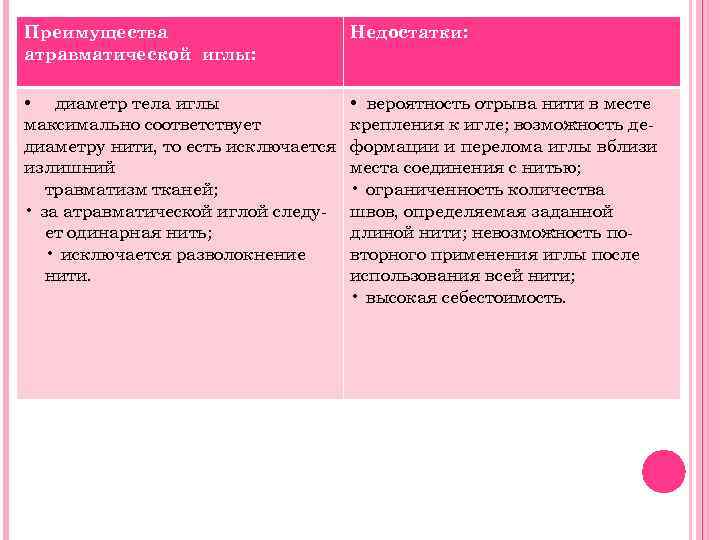 | Преимущества атравматической иглы: | Недостатки: |
|---|---|
| • диаметр тела иглы максимально соответствует диаметру нити, то есть исключается излишний травматизм тканей; • за атравматической иглой следует одинарная нить; • исключается разволокнение нити. | • вероятность отрыва нити в месте крепления к игле; возможность деформации и перелома иглы вблизи места соединения с нитью; • ограниченность количества швов, определяемая заданной длиной нити; невозможность повторного применения иглы после использования всей нити; • высокая себестоимость. |